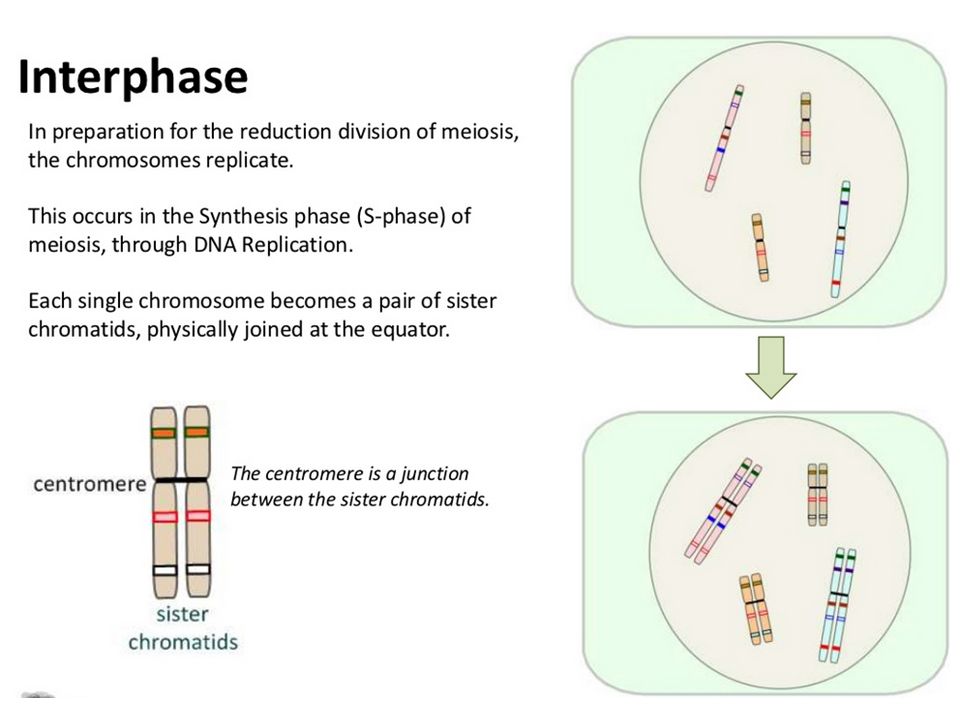 Interphase

In preparation for the reduction division of meiosis, the chromosomes replicate.

This occurs in the Synthesis phase (S-phase) of meiosis, through DNA Replication.

Each single chromosome becomes a pair of sister chromatids, physically joined at the equator.

centromere

The centromere is a junction between the sister chromatids.

sister chromatids